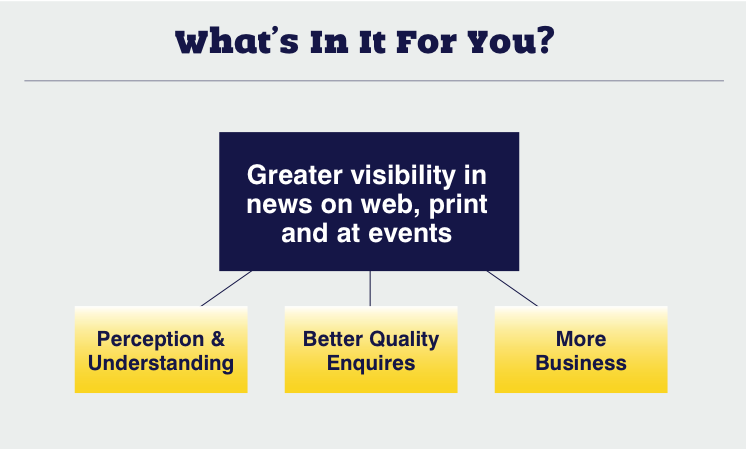 What's In It For You?

Greater visibility in news on web, print and at events

Perception & Understanding

Better Quality Enquires

More Business